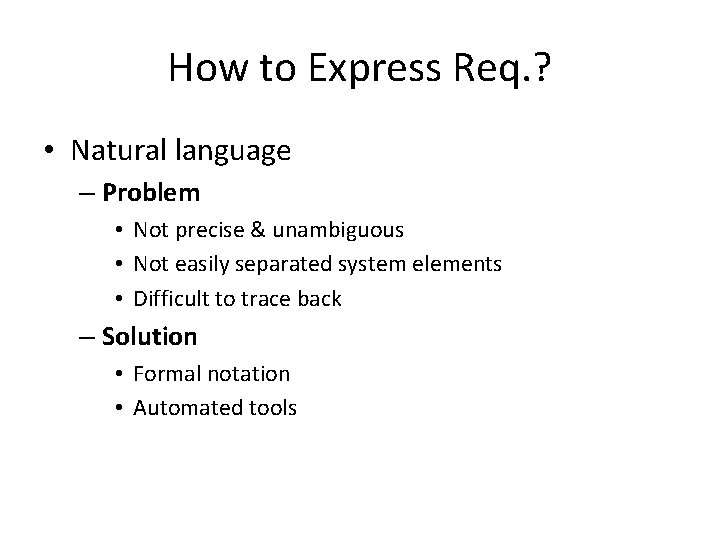 How to Express Req.?

• Natural language

– Problem

• Not precise & unambiguous

• Not easily separated system elements

• Difficult to trace back

– Solution

• Formal notation

• Automated tools